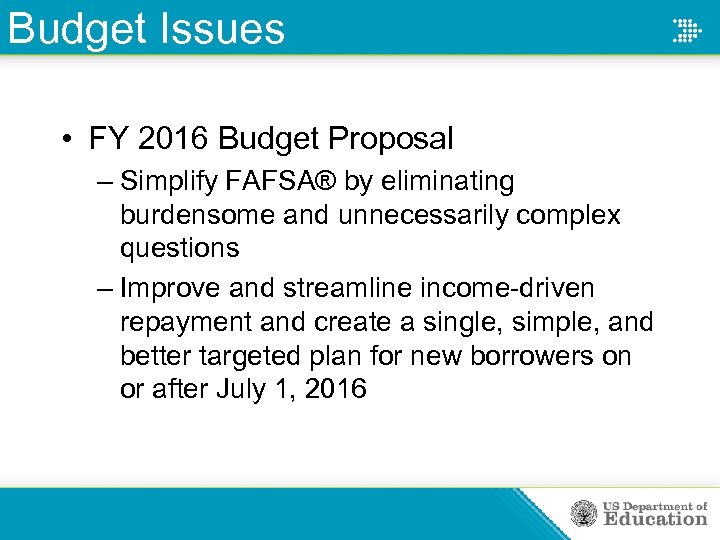 Budget Issues

• FY 2016 Budget Proposal

– Simplify FAFSA® by eliminating burdensome and unnecessarily complex questions

– Improve and streamline income-driven repayment and create a single, simple, and better targeted plan for new borrowers on or after July 1, 2016

US Department of Education